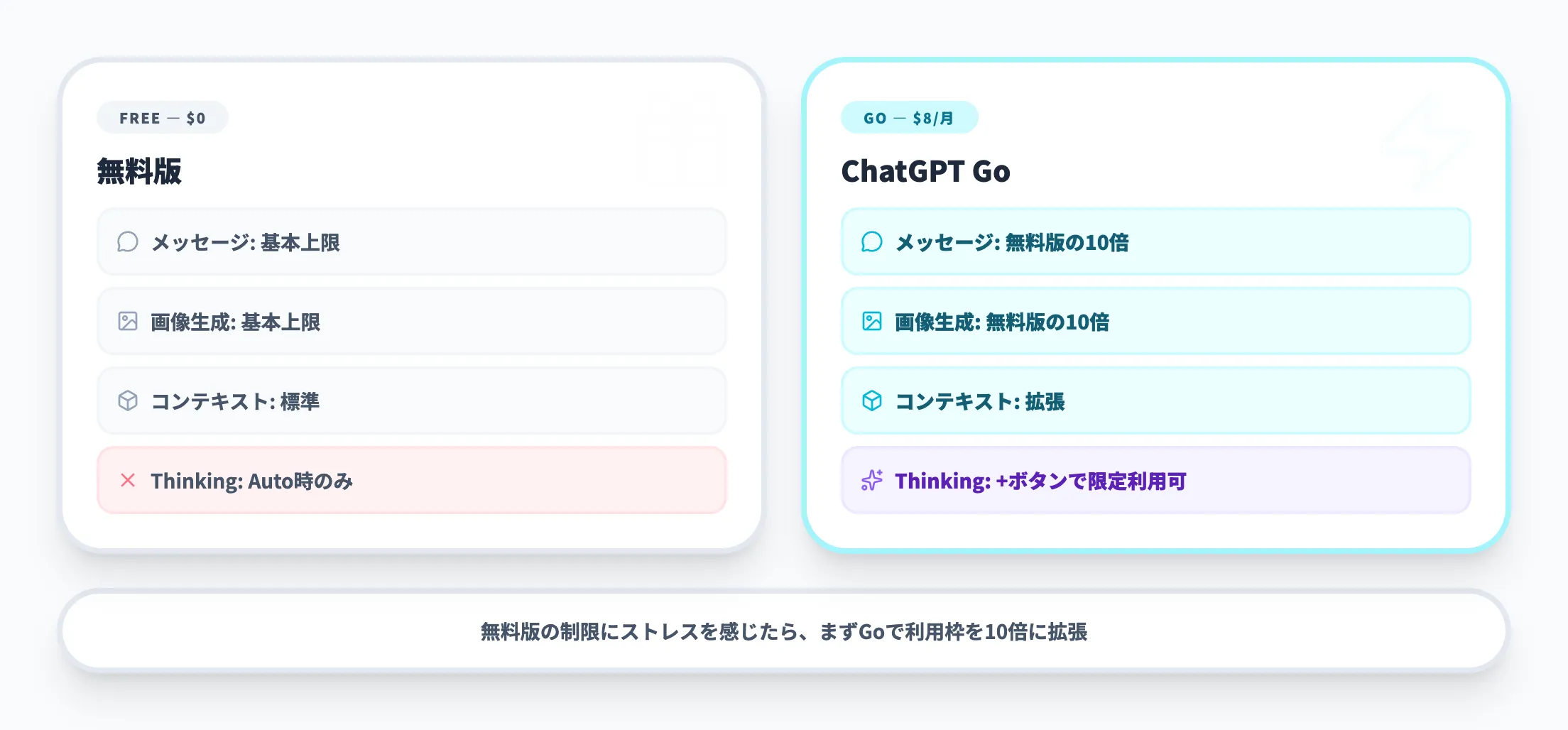 FREE — $0

無料版

メッセージ: 基本上限

画像生成: 基本上限

コンテキスト: 標準

Thinking: Auto時のみ

GO — $8/月

ChatGPT Go

メッセージ: 無料版の10倍

画像生成: 無料版の10倍

コンテキスト: 拡張

Thinking: +ボタンで限定利用可

無料版の制限にストレスを感じたら、まずGoで利用枠を10倍に拡張